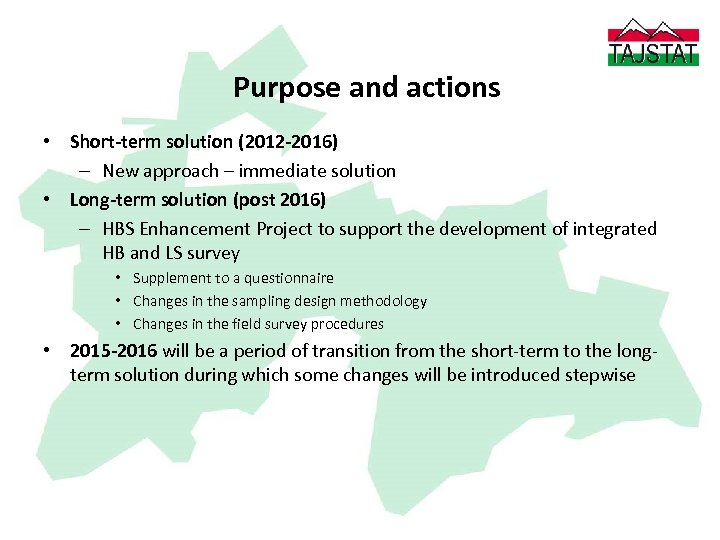 TAJSTAT

Purpose and actions

• Short-term solution (2012-2016)
  – New approach – immediate solution
• Long-term solution (post 2016)
  – HBS Enhancement Project to support the development of integrated HB and LS survey
    • Supplement to a questionnaire
    • Changes in the sampling design methodology
    • Changes in the field survey procedures
• 2015-2016 will be a period of transition from the short-term to the long-term solution during which some changes will be introduced stepwise